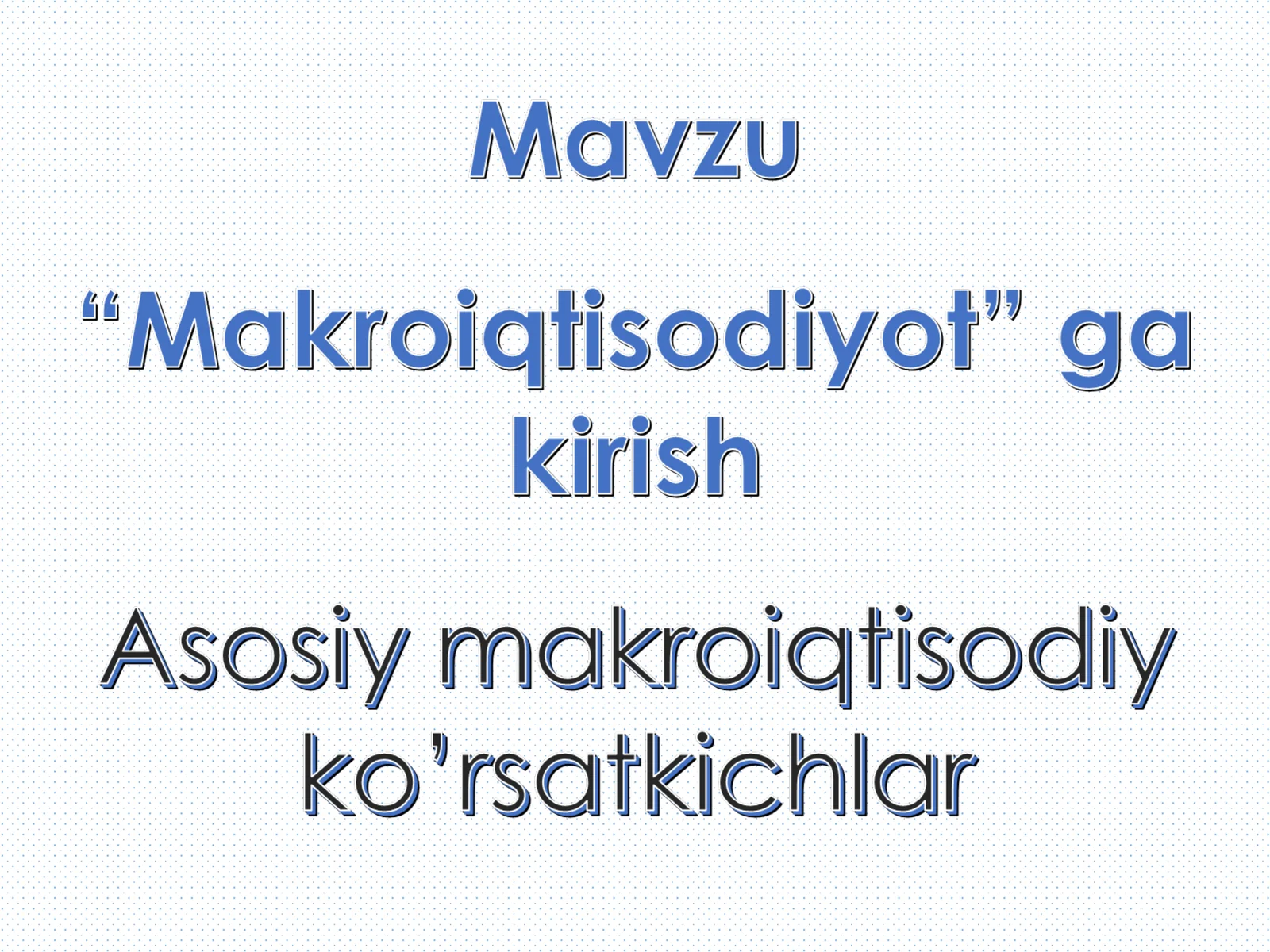 Mavzu

“Makroiqtisodiyot” ga kirish

Asosiy makroiqtisodiy ko’rsatkichlar